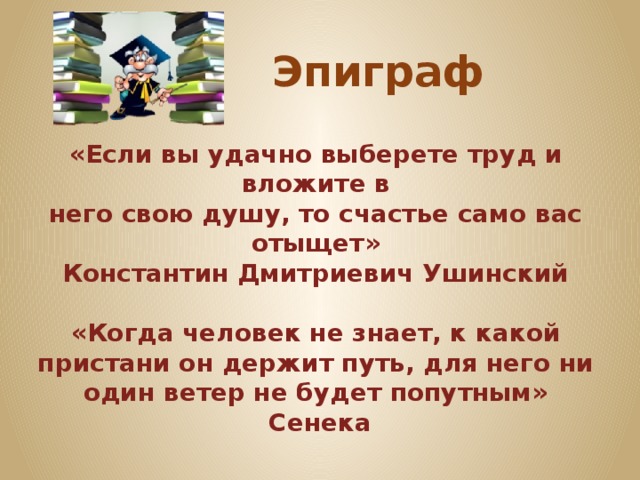 Эпиграф

«Если вы удачно выберете труд и вложите в него свою душу, то счастье само вас отыщет»
Константин Дмитриевич Ушинский

«Когда человек не знает, к какой пристани он держит путь, для него ни один ветер не будет попутным»
Сенека